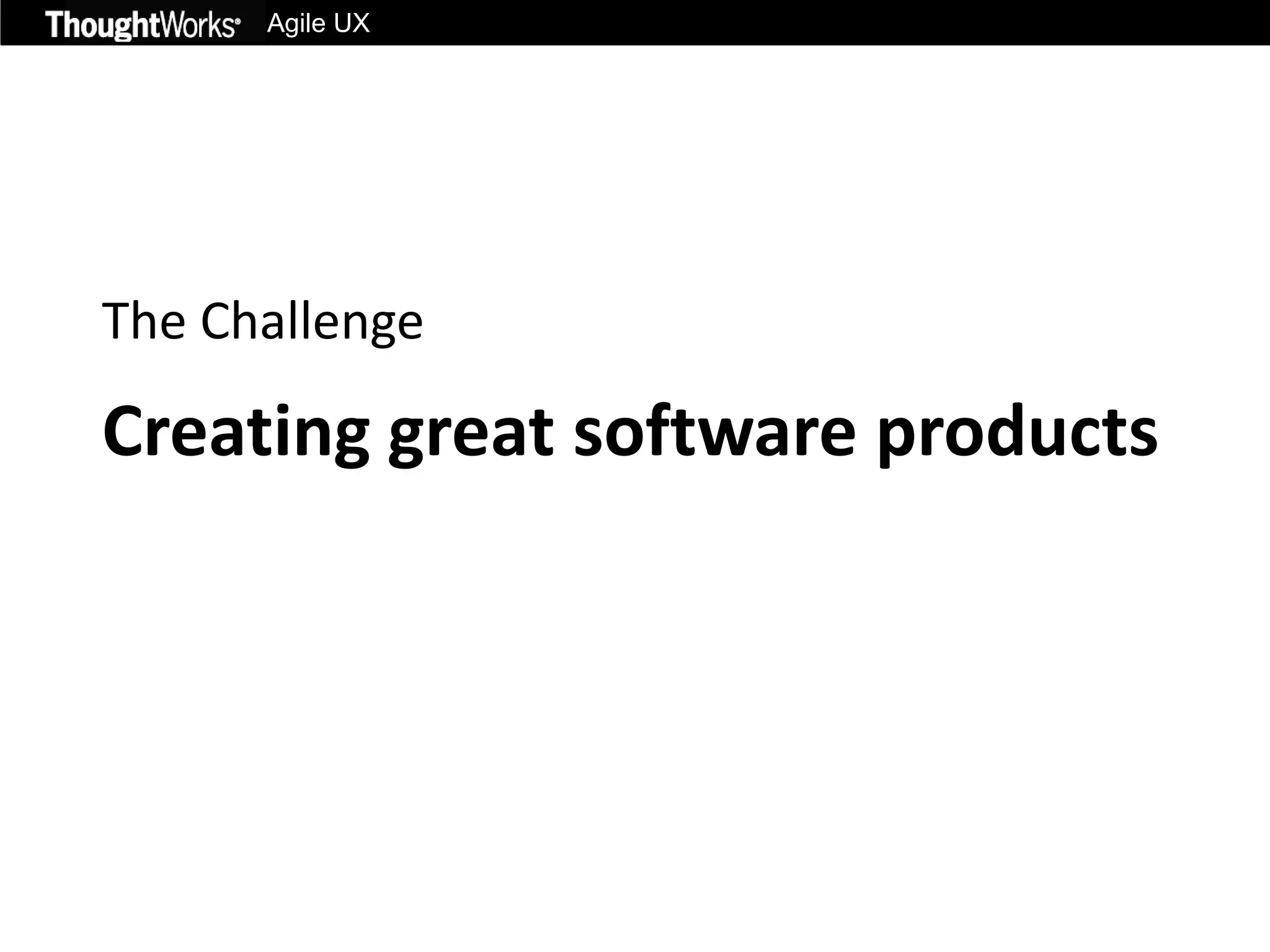 ThoughtWorks® Agile UX

The Challenge

Creating great software products